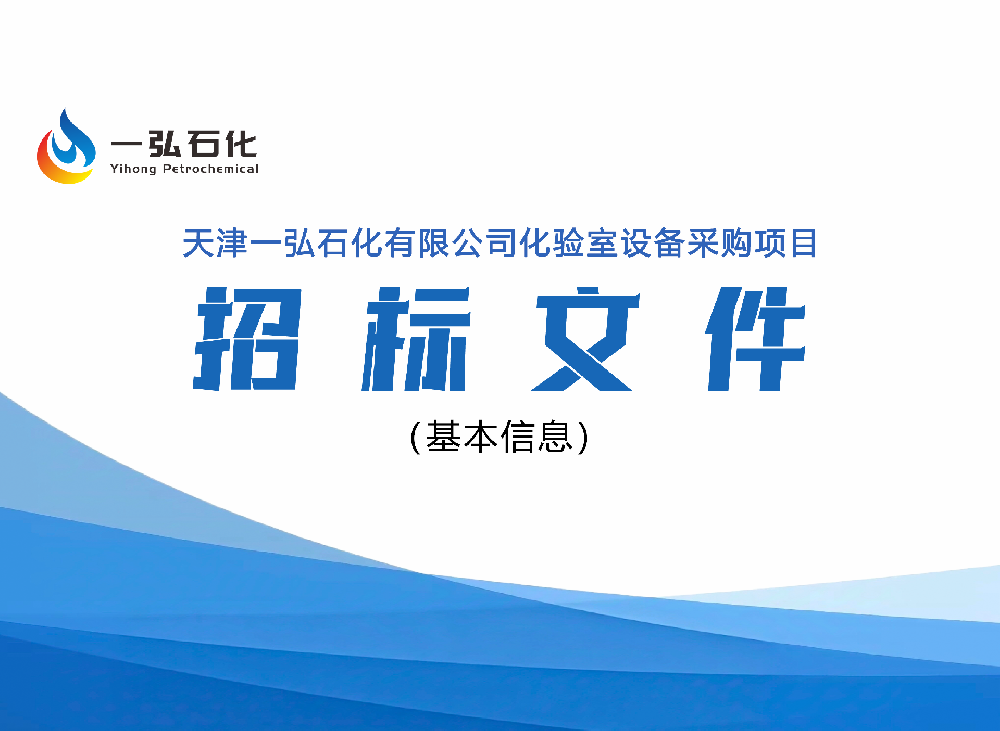 一弘石化
Yihong Petrochemical

天津一弘石化有限公司化验室设备采购项目

招标文件

(基本信息)